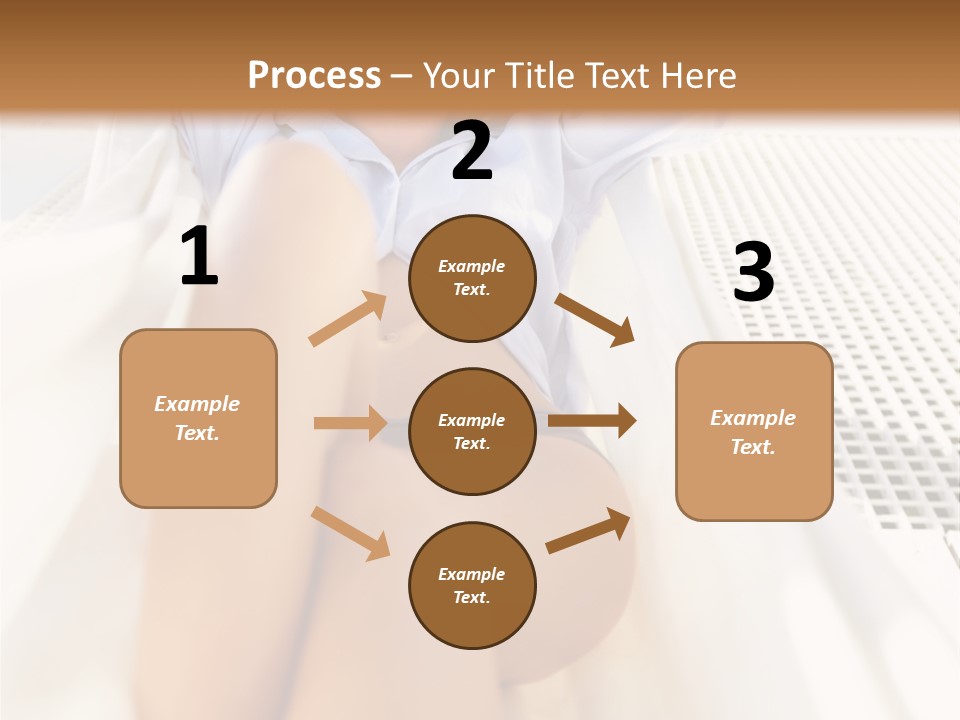 Process – Your Title Text Here

1

Example Text.

2

Example Text.

Example Text.

Example Text.

3

Example Text.